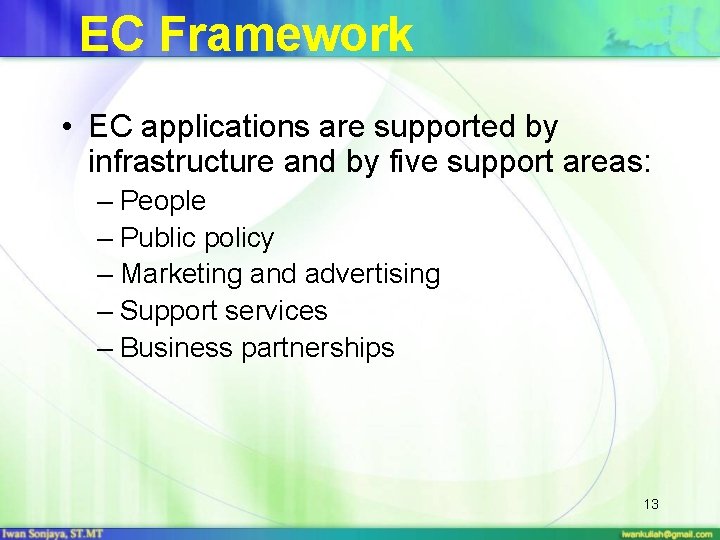 EC Framework

• EC applications are supported by infrastructure and by five support areas:
– People
– Public policy
– Marketing and advertising
– Support services
– Business partnerships

13

Iwan Sonjaya, ST.MT

iwankuliah@gmail.com